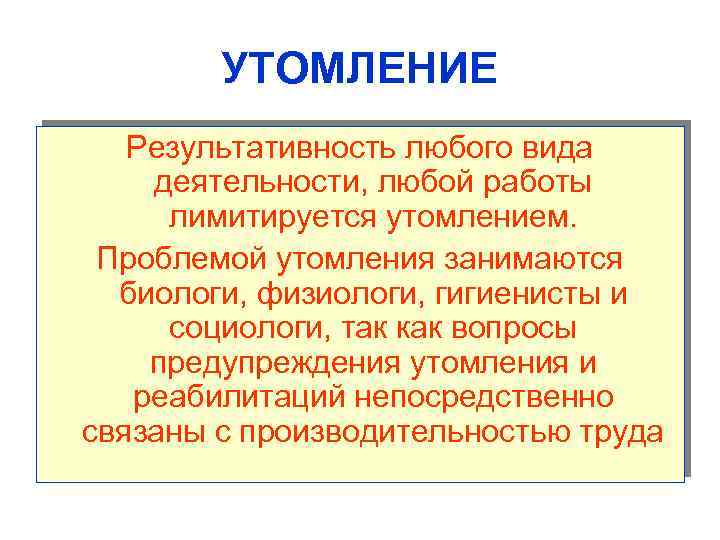 УТОМЛЕНИЕ

Результативность любого вида деятельности, любой работы лимитируется утомлением.

Проблемой утомления занимаются биологи, физиологи, гигиенисты и социологи, так как вопросы предупреждения утомления и реабилитаций непосредственно связаны с производительностью труда